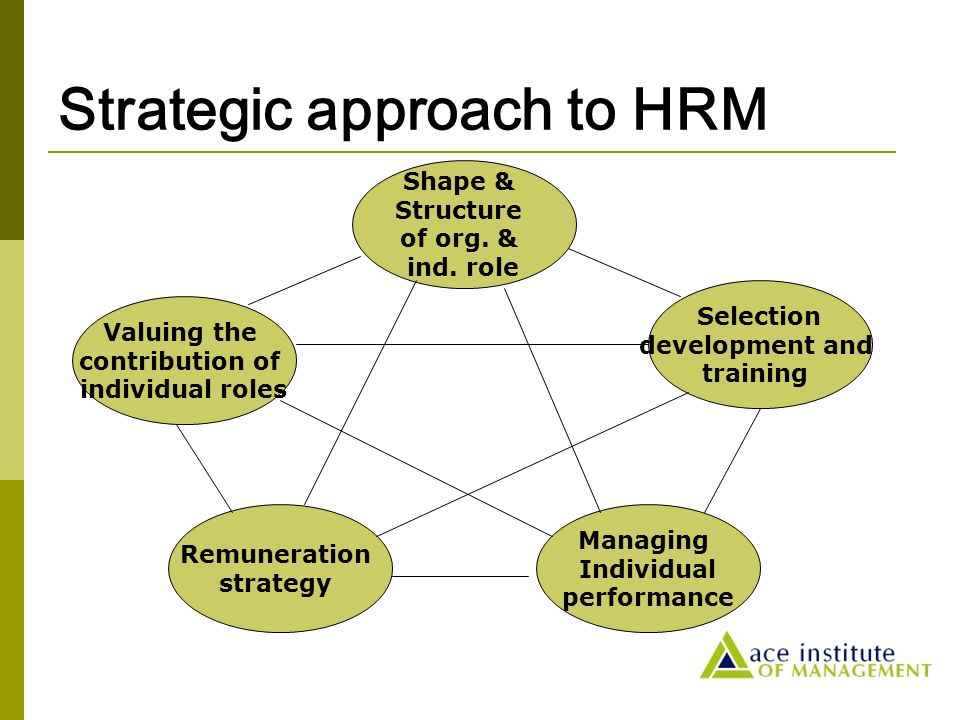 Strategic approach to HRM

Shape & Structure of org. & ind. role

Valuing the contribution of individual roles

Selection development and training

Remuneration strategy

Managing Individual performance

ace institute OF MANAGEMENT